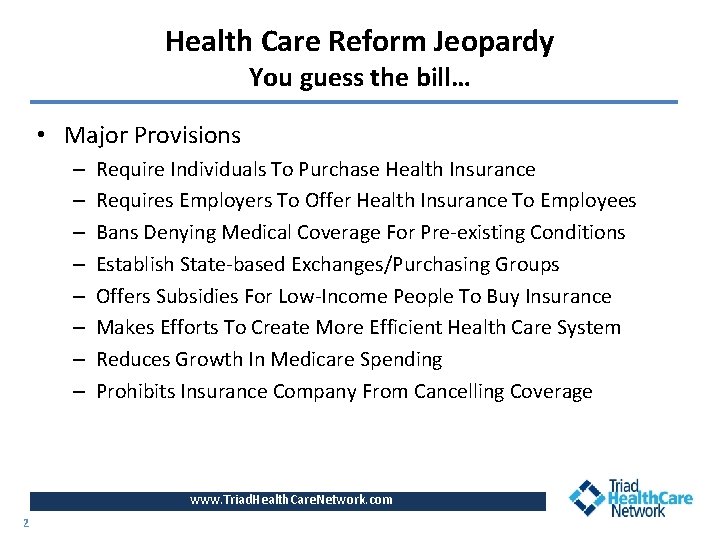 Health Care Reform Jeopardy
You guess the bill…

• Major Provisions
– Require Individuals To Purchase Health Insurance
– Requires Employers To Offer Health Insurance To Employees
– Bans Denying Medical Coverage For Pre-existing Conditions
– Establish State-based Exchanges/Purchasing Groups
– Offers Subsidies For Low-Income People To Buy Insurance
– Makes Efforts To Create More Efficient Health Care System
– Reduces Growth In Medicare Spending
– Prohibits Insurance Company From Cancelling Coverage

www.TriadHealthCareNetwork.com

Triad HealthCare Network

2